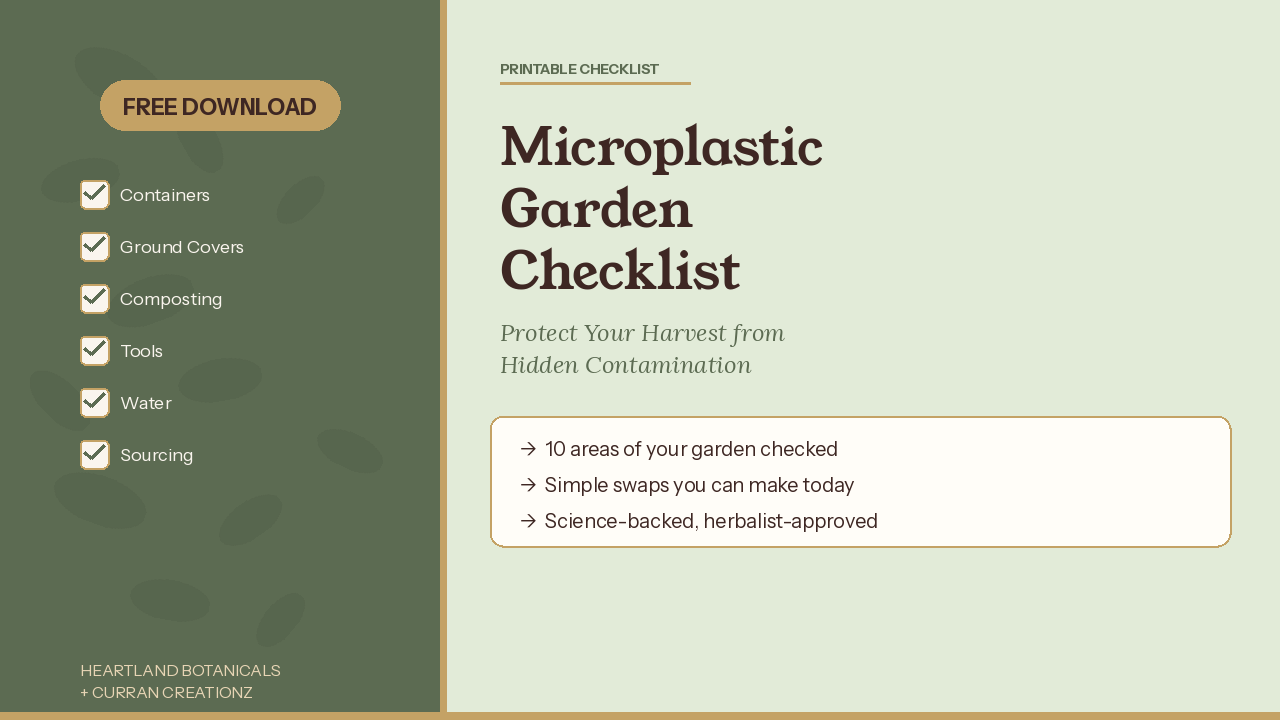 FREE DOWNLOAD

Containers

Ground Covers

Composting

Tools

Water

Sourcing

HEARTLAND BOTANICALS
+ CURRAN CREATIONZ

PRINTABLE CHECKLIST

Microplastic Garden Checklist

Protect Your Harvest from Hidden Contamination

→ 10 areas of your garden checked
→ Simple swaps you can make today
→ Science-backed, herbalist-approved